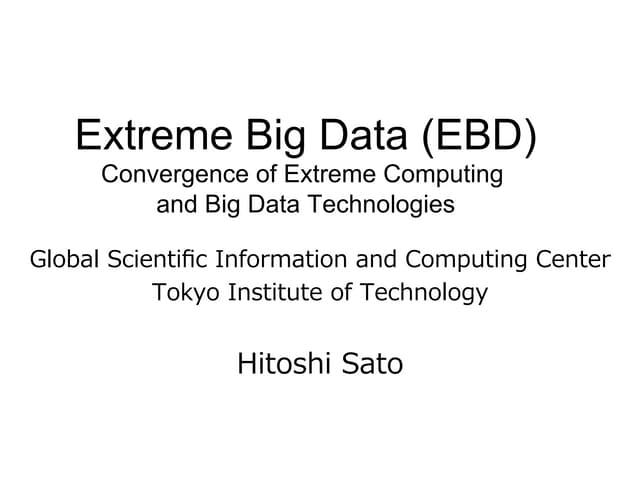 Extreme Big Data (EBD)
Convergence of Extreme Computing and Big Data Technologies

Global Scientific Information and Computing Center
Tokyo Institute of Technology

Hitoshi Sato